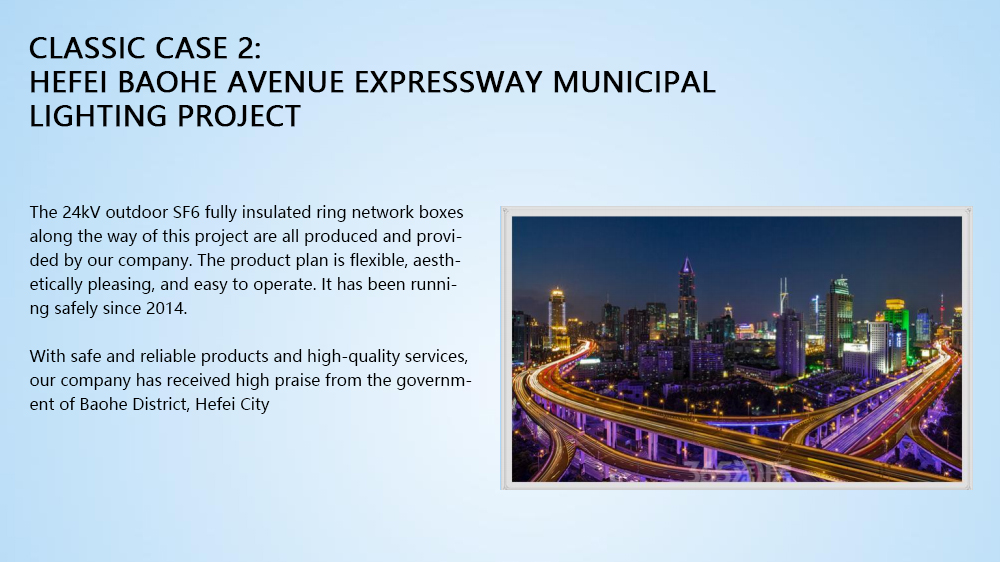 CLASSIC CASE 2:
HEFEI BAOHE AVENUE EXPRESSWAY MUNICIPAL LIGHTING PROJECT

The 24kV outdoor SF6 fully insulated ring network boxes along the way of this project are all produced and provided by our company. The product plan is flexible, aesthetically pleasing, and easy to operate. It has been running safely since 2014.

With safe and reliable products and high-quality services, our company has received high praise from the government of Baohe District, Hefei City